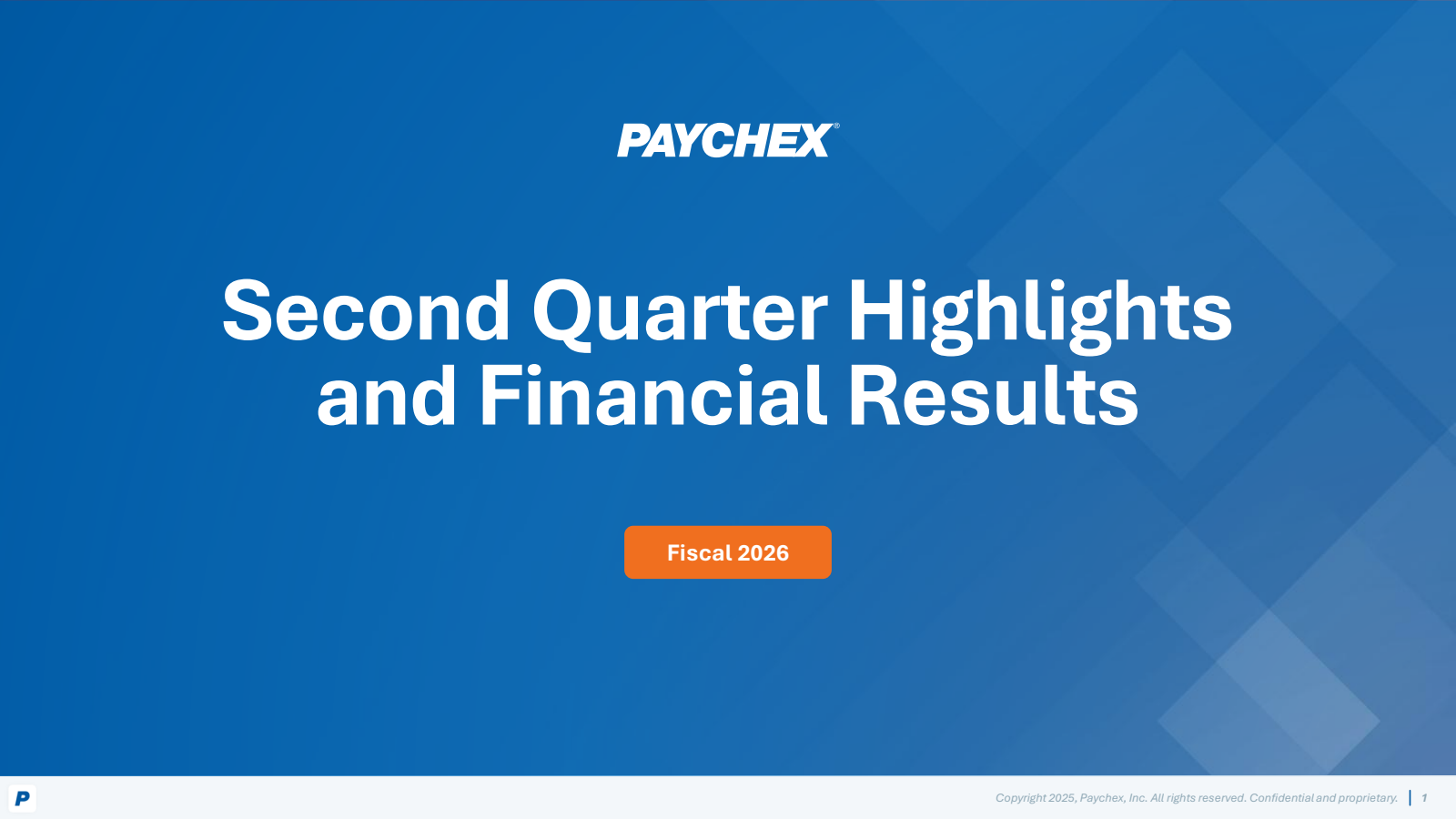 PAYCHEX®

Second Quarter Highlights and Financial Results

Fiscal 2026

P

Copyright 2025, Paychex, Inc. All rights reserved. Confidential and proprietary. | 1